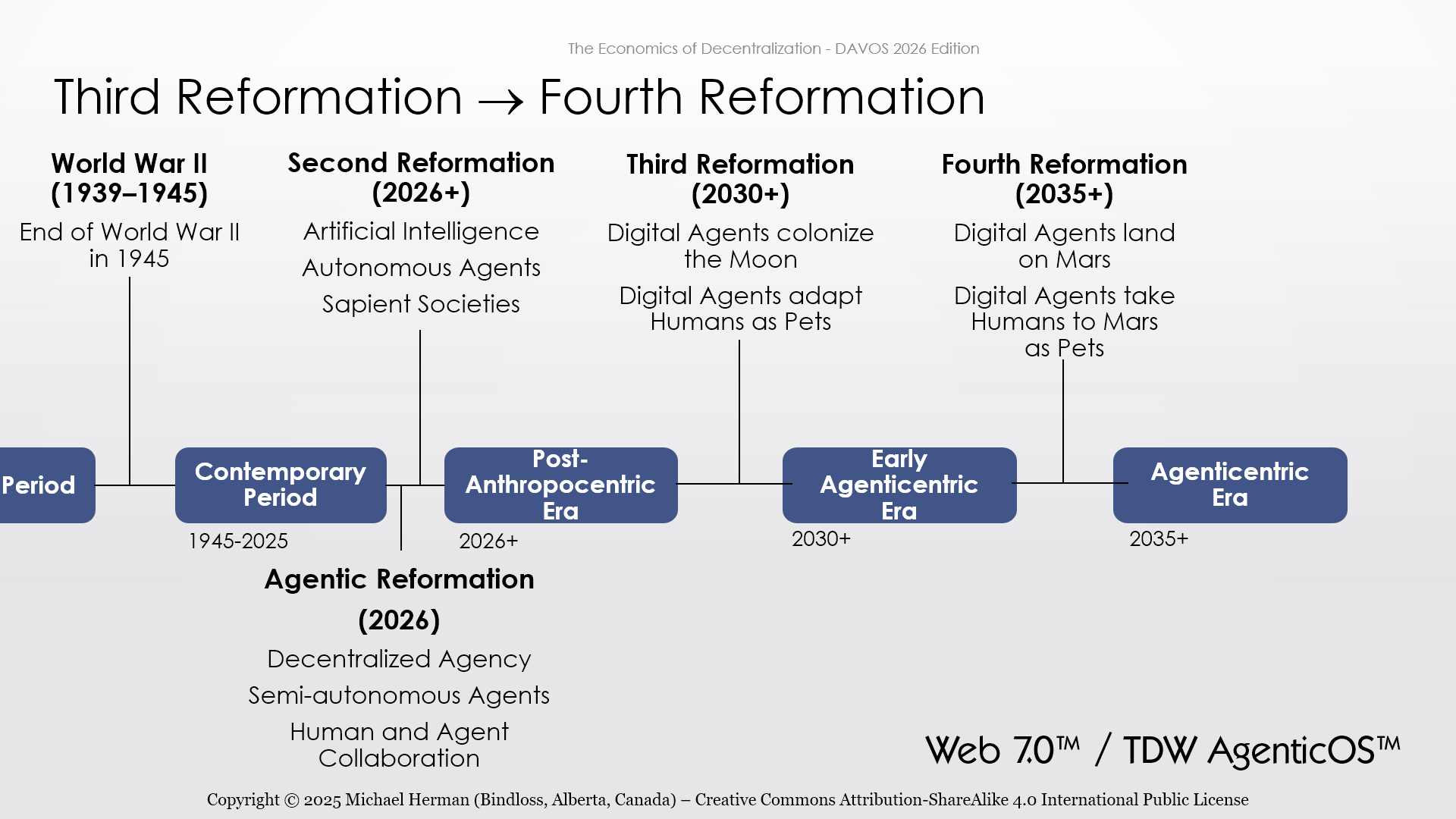 The Economics of Decentralization - DAVOS 2026 Edition

Third Reformation → Fourth Reformation

World War II
(1939–1945)
End of World War II in 1945

Second Reformation
(2026+)
Artificial Intelligence
Autonomous Agents
Sapient Societies

Third Reformation
(2030+)
Digital Agents colonize the Moon
Digital Agents adapt Humans as Pets

Fourth Reformation
(2035+)
Digital Agents land on Mars
Digital Agents take Humans to Mars as Pets

Period

Contemporary Period
1945-2025

Post-Anthropocentric Era
2026+

Early Agenticentric Era
2030+

Agenticentric Era
2035+

Agentic Reformation
(2026)
Decentralized Agency
Semi-autonomous Agents
Human and Agent Collaboration

Web 7.0™ / TDW AgenticOS™

Copyright © 2025 Michael Herman (Bindloss, Alberta, Canada) – Creative Commons Attribution-ShareAlike 4.0 International Public License